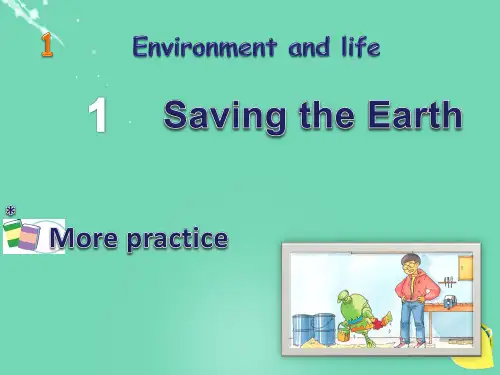 1 Environment and life

1 Saving the Earth

* More practice